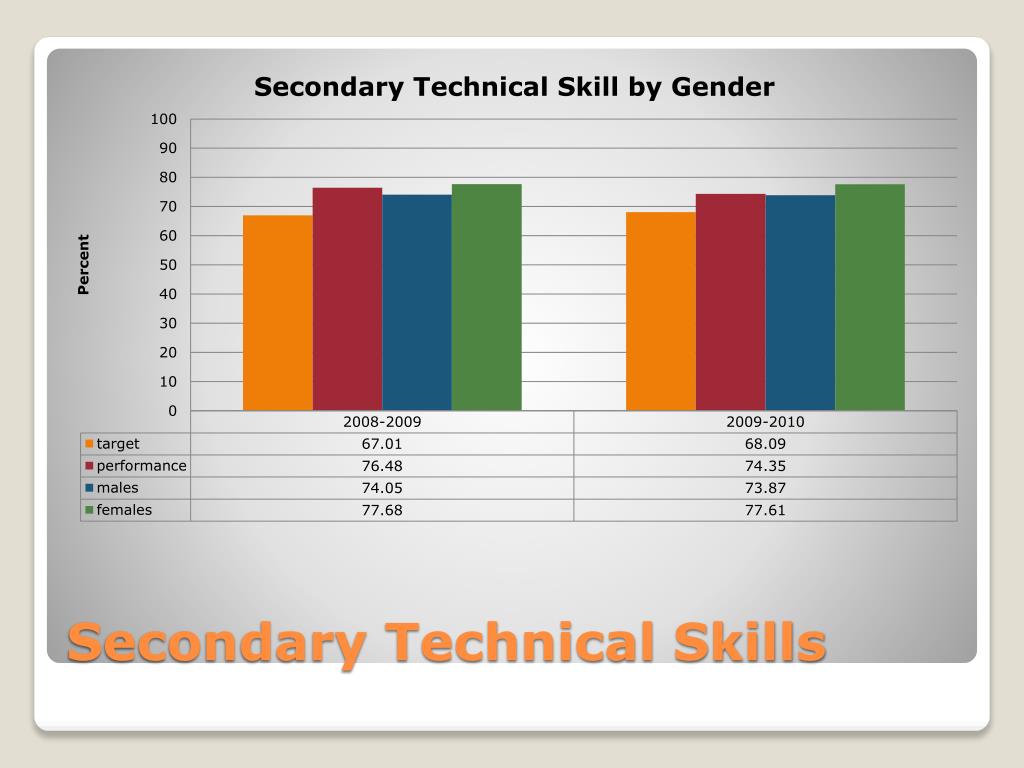 Secondary Technical Skill by Gender

Percent

100
90
80
70
60
50
40
30
20
10
0

| | 2008-2009 | 2009-2010 |
|---|---|---|
| target | 67.01 | 68.09 |
| performance | 76.48 | 74.35 |
| males | 74.05 | 73.87 |
| females | 77.68 | 77.61 |

Secondary Technical Skills